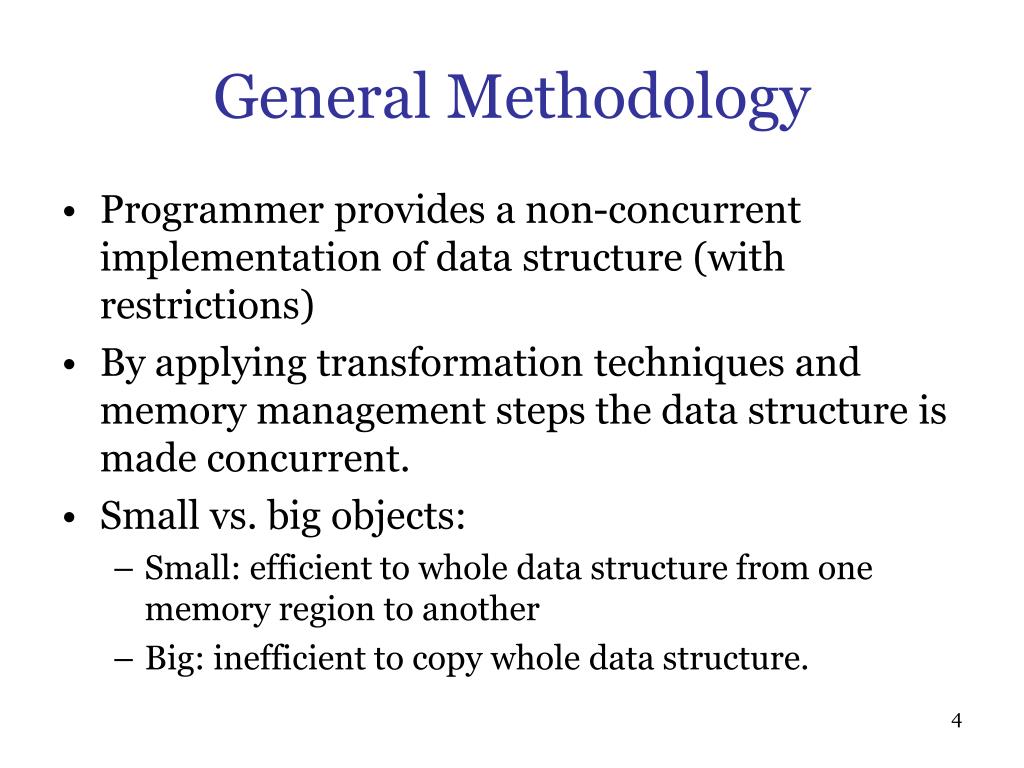 General Methodology

• Programmer provides a non-concurrent implementation of data structure (with restrictions)

• By applying transformation techniques and memory management steps the data structure is made concurrent.

• Small vs. big objects:

– Small: efficient to whole data structure from one memory region to another

– Big: inefficient to copy whole data structure.

4